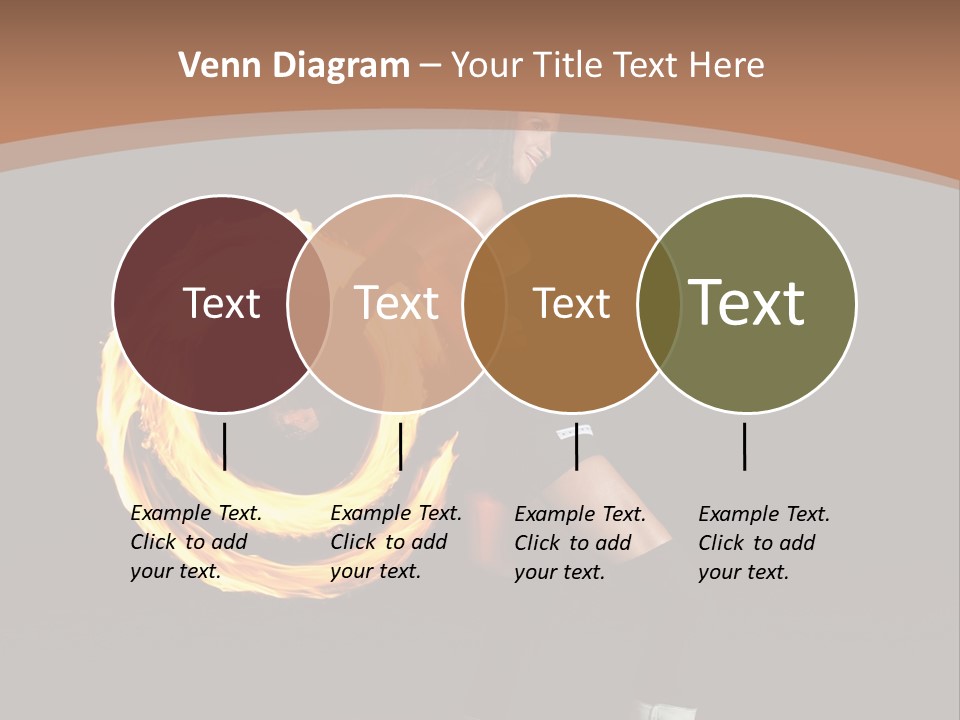 Venn Diagram – Your Title Text Here

Text

Text

Text

Text

Example Text. Click to add your text.

Example Text. Click to add your text.

Example Text. Click to add your text.

Example Text. Click to add your text.